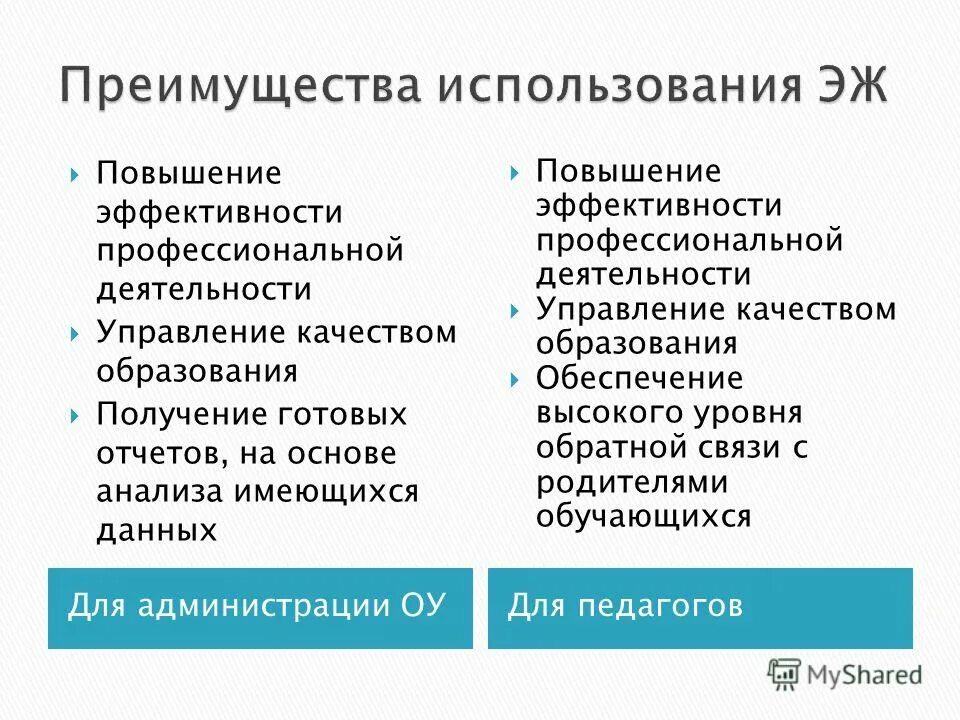 Преимущества использования ЭЖ

Повышение эффективности профессиональной деятельности

Управление качеством образования

Получение готовых отчетов, на основе анализа имеющихся данных

Для администрации ОУ

Повышение эффективности профессиональной деятельности

Управление качеством образования

Обеспечение высокого уровня обратной связи с родителями обучающихся

Для педагогов

MyShared